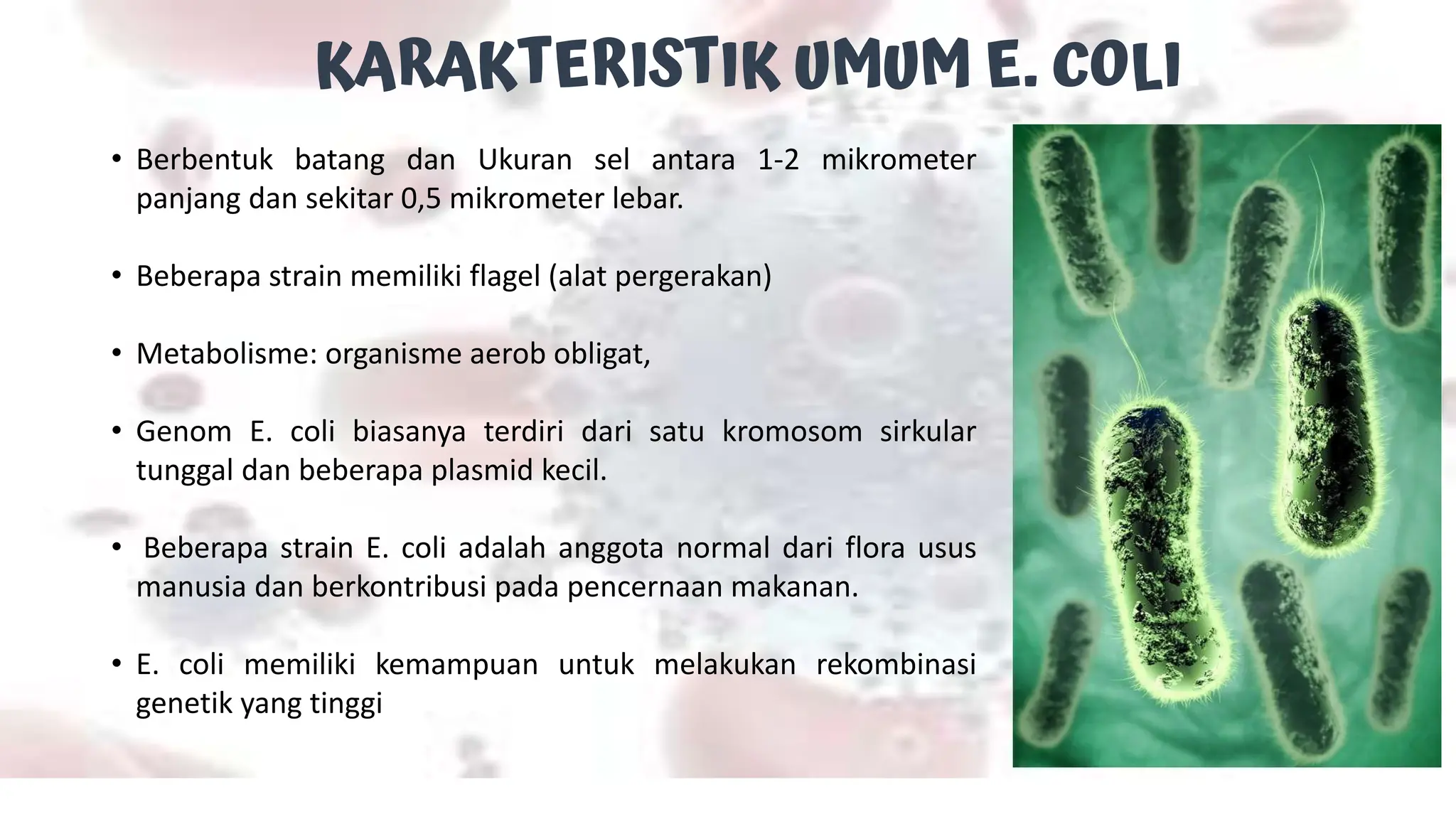 KARAKTERISTIK UMUM E. COLI

• Berbentuk batang dan Ukuran sel antara 1-2 mikrometer panjang dan sekitar 0,5 mikrometer lebar.

• Beberapa strain memiliki flagel (alat pergerakan)

• Metabolisme: organisme aerob obligat,

• Genom E. coli biasanya terdiri dari satu kromosom sirkular tunggal dan beberapa plasmid kecil.

• Beberapa strain E. coli adalah anggota normal dari flora usus manusia dan berkontribusi pada pencernaan makanan.

• E. coli memiliki kemampuan untuk melakukan rekombinasi genetik yang tinggi